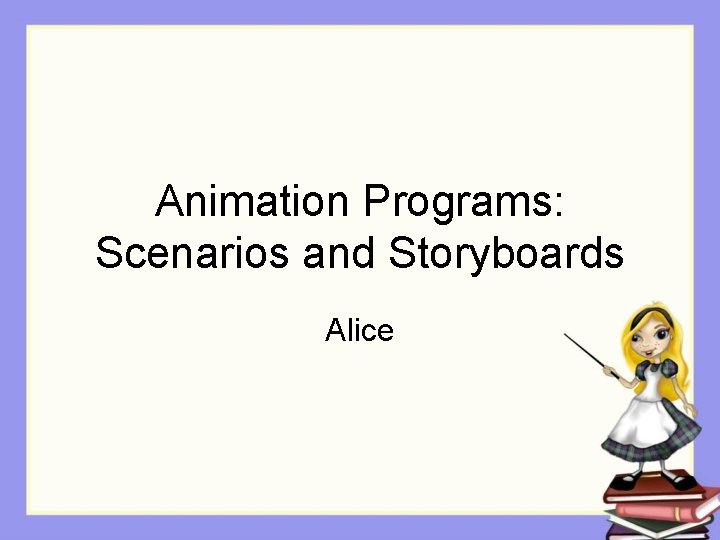 Animation Programs: Scenarios and Storyboards

Alice